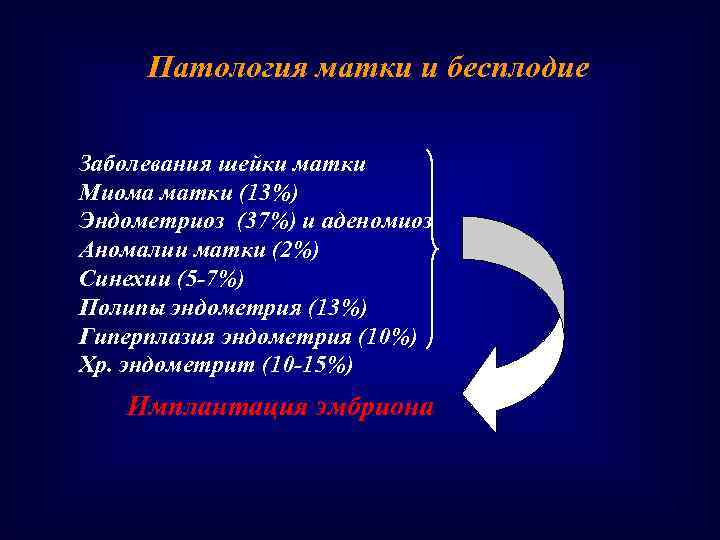 Патология матки и бесплодие

Заболевания шейки матки
Миома матки (13%)
Эндометриоз (37%) и аденомиоз
Аномалии матки (2%)
Синехии (5-7%)
Полипы эндометрия (13%)
Гиперплазия эндометрия (10%)
Хр. эндометрит (10-15%)

Имплантация эмбриона